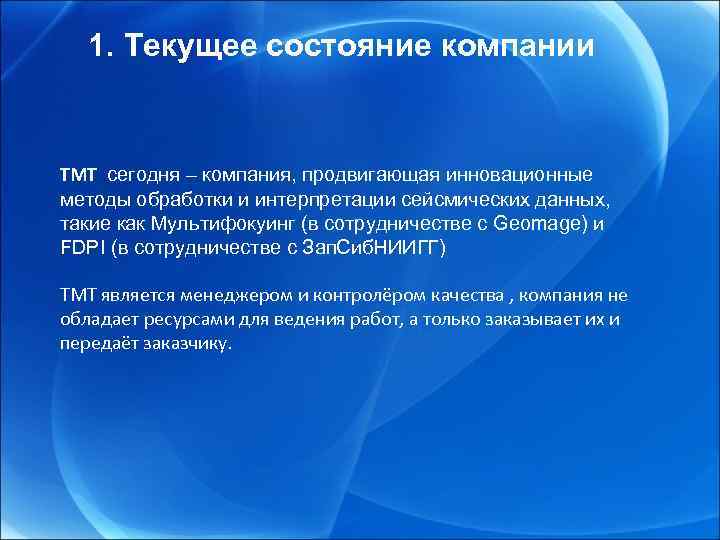 1. Текущее состояние компании

ТМТ сегодня – компания, продвигающая инновационные методы обработки и интерпретации сейсмических данных, такие как Мультифокуинг (в сотрудничестве с Geomage) и FDPI (в сотрудничестве с ЗапСибНИИГГ)

ТМТ является менеджером и контролёром качества , компания не обладает ресурсами для ведения работ, а только заказывает их и передаёт заказчику.